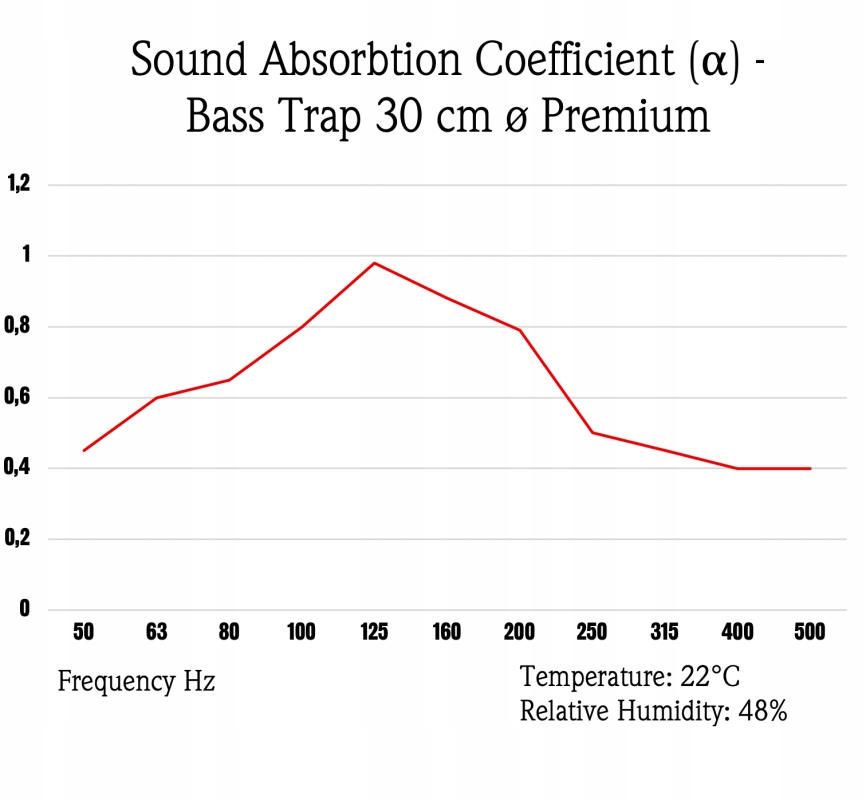 Sound Absorbtion Coefficient (α) - Bass Trap 30 cm ø Premium

1,2
1
0,8
0,6
0,4
0,2
0

50 63 80 100 125 160 200 250 315 400 500

Frequency Hz

Temperature: 22°C
Relative Humidity: 48%